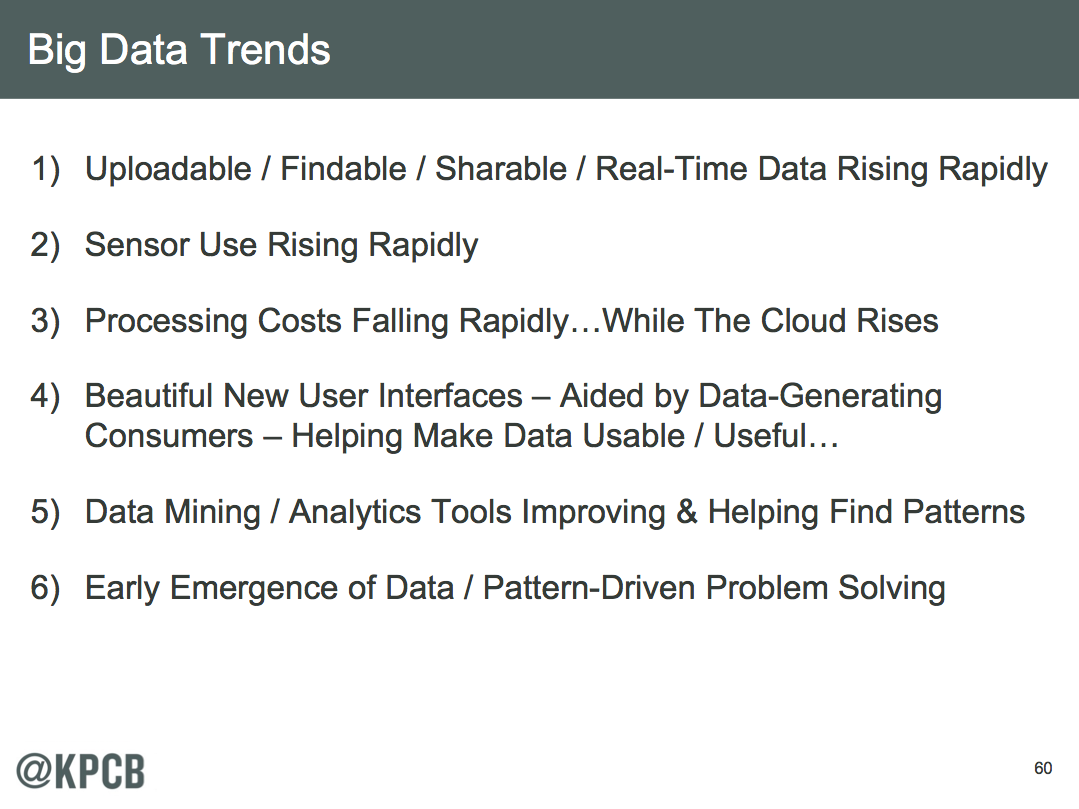 Big Data Trends

1) Uploadable / Findable / Sharable / Real-Time Data Rising Rapidly

2) Sensor Use Rising Rapidly

3) Processing Costs Falling Rapidly…While The Cloud Rises

4) Beautiful New User Interfaces – Aided by Data-Generating Consumers – Helping Make Data Usable / Useful…

5) Data Mining / Analytics Tools Improving & Helping Find Patterns

6) Early Emergence of Data / Pattern-Driven Problem Solving

@KPCB

60